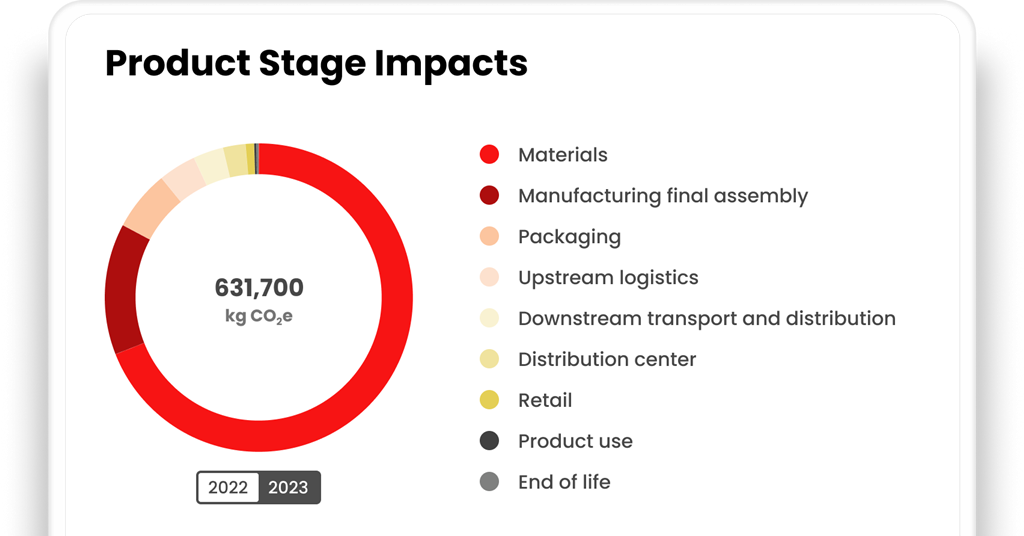 Product Stage Impacts

631,700
kg $CO_2e$

2022 2023

Materials
Manufacturing final assembly
Packaging
Upstream logistics
Downstream transport and distribution
Distribution center
Retail
Product use
End of life